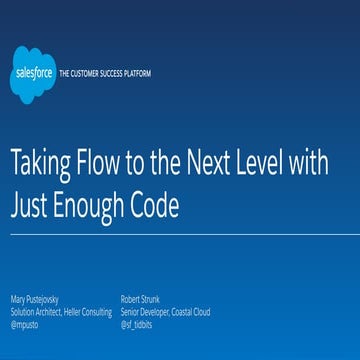 salesforce THE CUSTOMER SUCCESS PLATFORM

Taking Flow to the Next Level with Just Enough Code

Mary Pustejovsky
Solution Architect, Heller Consulting
@mpusto

Robert Strunk
Senior Developer, Coastal Cloud
@sf_tidbits